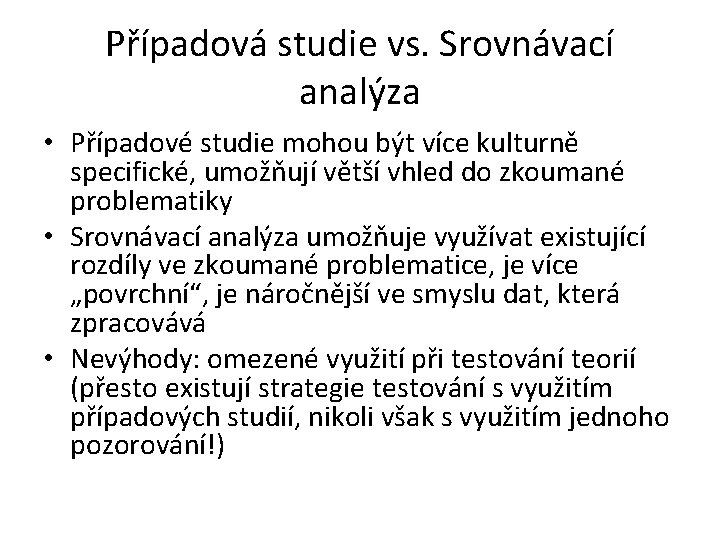 Případová studie vs. Srovnávací analýza

• Případové studie mohou být více kulturně specifické, umožňují větší vhled do zkoumané problematiky
• Srovnávací analýza umožňuje využívat existující rozdíly ve zkoumané problematice, je více „povrchní“, je náročnější ve smyslu dat, která zpracovává
• Nevýhody: omezené využití při testování teorií (přesto existují strategie testování s využitím případových studií, nikoli však s využitím jednoho pozorování!)